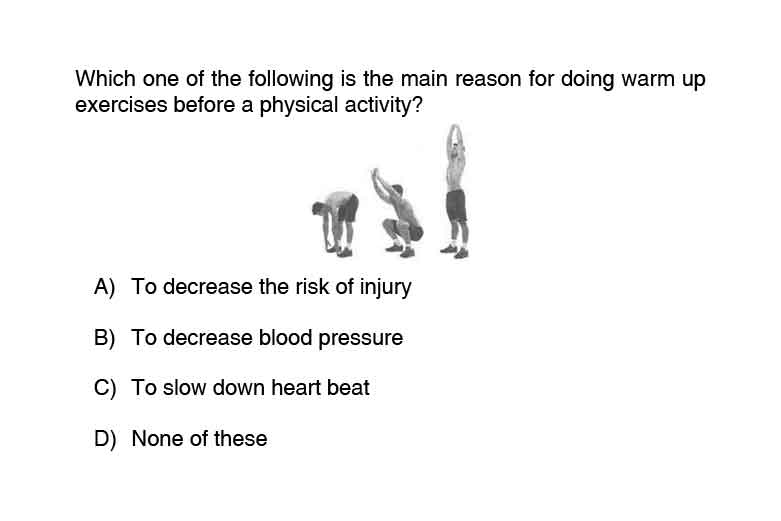 Which one of the following is the main reason for doing warm up exercises before a physical activity?

A) To decrease the risk of injury

B) To decrease blood pressure

C) To slow down heart beat

D) None of these